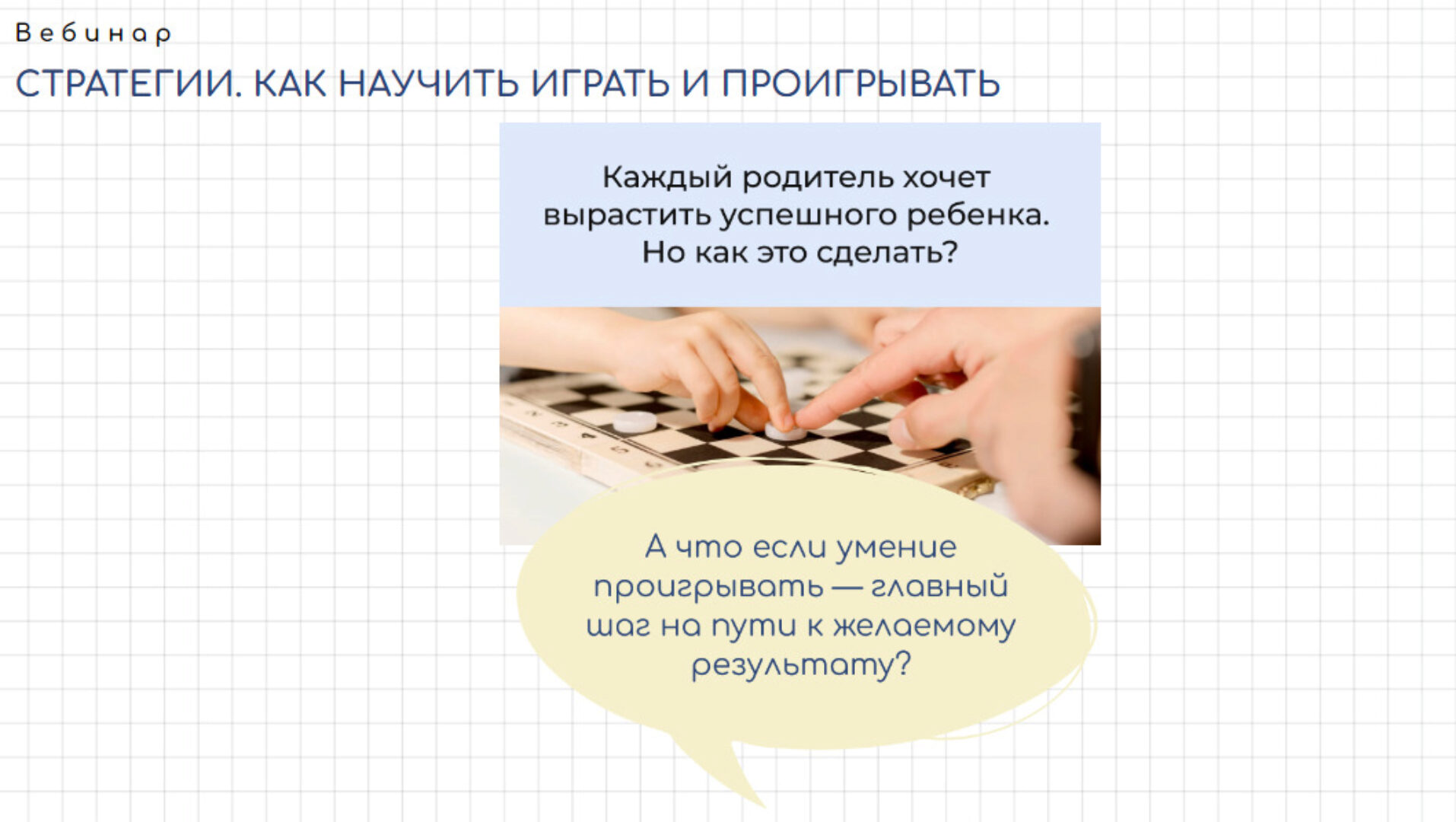 Вебинар

СТРАТЕГИИ. КАК НАУЧИТЬ ИГРАТЬ И ПРОИГРЫВАТЬ

Каждый родитель хочет вырастить успешного ребенка. Но как это сделать?

А что если умение проигрывать — главный шаг на пути к желаемому результату?